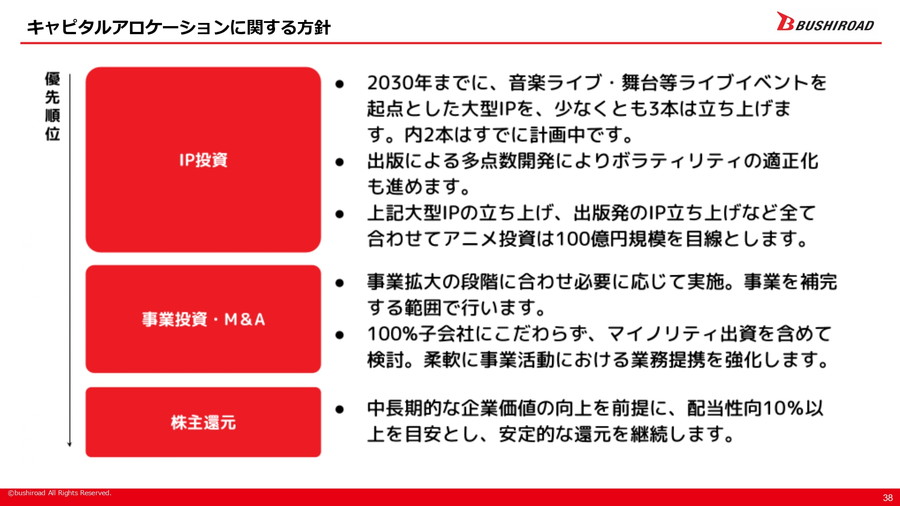 キャピタルアロケーションに関する方針

BUSHIROAD

優先順位

IP投資

● 2030年までに、音楽ライブ・舞台等ライブイベントを起点とした大型IPを、少なくとも3本は立ち上げます。内2本はすでに計画中です。
● 出版による多点数開発によりボラティリティの適正化も進めます。
● 上記大型IPの立ち上げ、出版発のIP立ち上げなど全て合わせてアニメ投資は100億円規模を目線とします。

事業投資・M＆A

● 事業拡大の段階に合わせ必要に応じて実施。事業を補完する範囲で行います。
● 100%子会社にこだわらず、マイノリティ出資を含めて検討。柔軟に事業活動における業務提携を強化します。

株主還元

● 中長期的な企業価値の向上を前提に、配当性向10%以上を目安とし、安定的な還元を継続します。

©bushiroad All Rights Reserved.

38